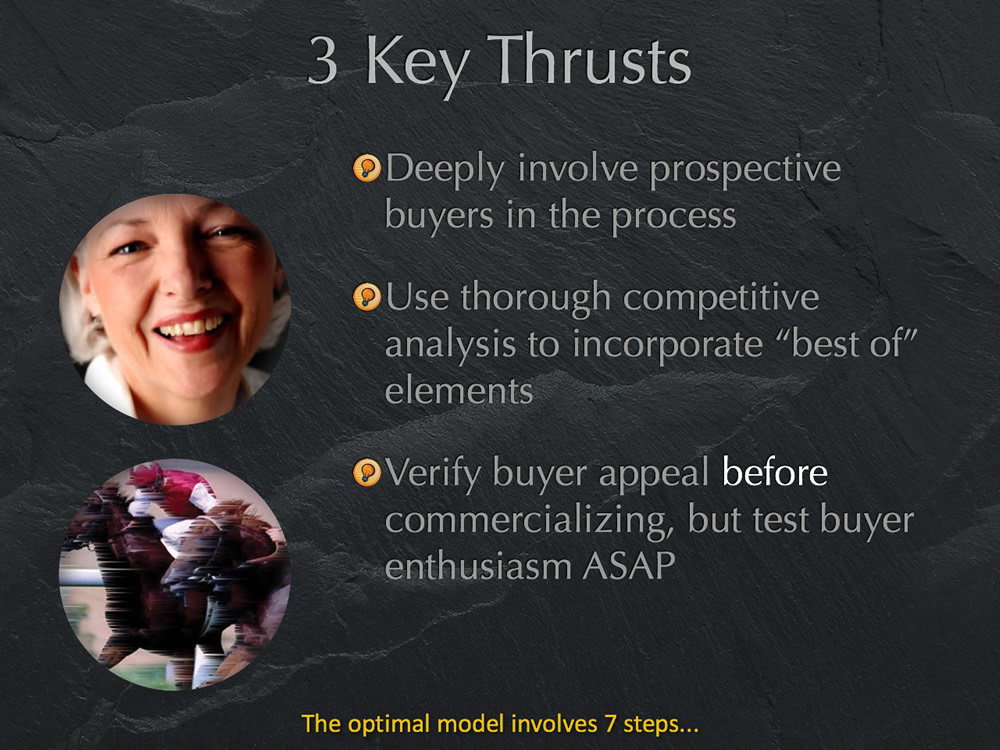 3 Key Thrusts

Deeply involve prospective buyers in the process

Use thorough competitive analysis to incorporate “best of” elements

Verify buyer appeal before commercializing, but test buyer enthusiasm ASAP

The optimal model involves 7 steps...